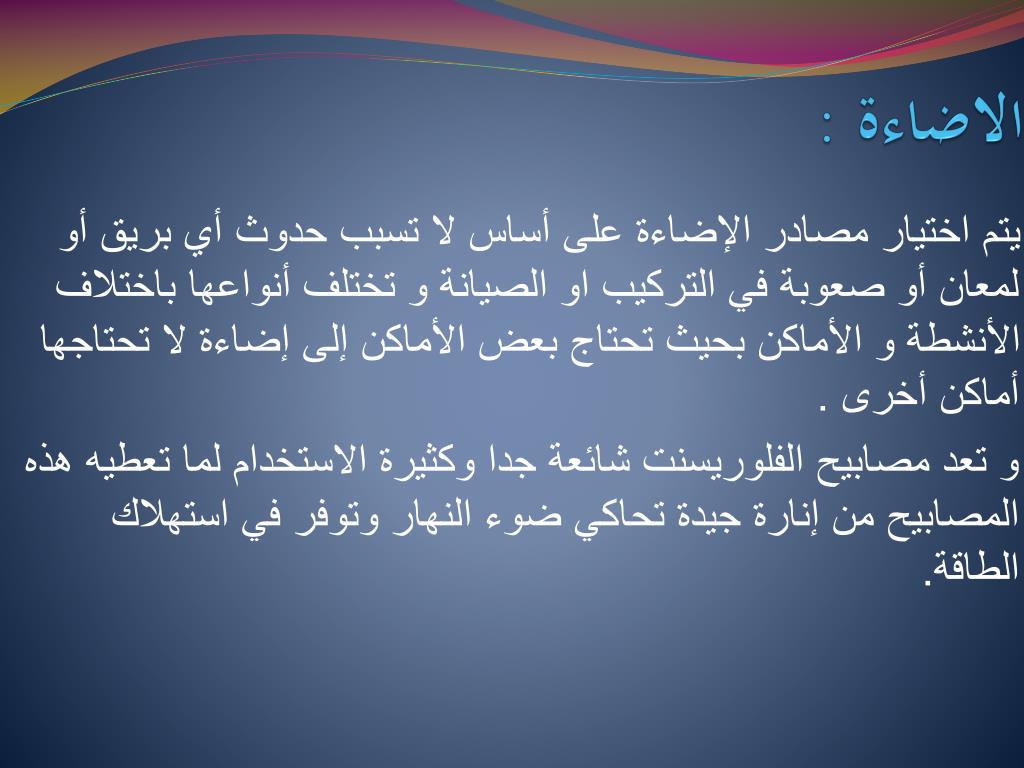 الاضاءة :

يتم اختيار مصادر الإضاءة على أساس لا تسبب حدوث أي بريق أو لمعان أو صعوبة في التركيب او الصيانة و تختلف أنواعها باختلاف الأنشطة و الأماكن بحيث تحتاج بعض الأماكن إلى إضاءة لا تحتاجها أماكن أخرى .

و تعد مصابيح الفلوريسنت شائعة جدا وكثيرة الاستخدام لما تعطيه هذه المصابيح من إنارة جيدة تحاكي ضوء النهار وتوفر في استهلاك الطاقة.